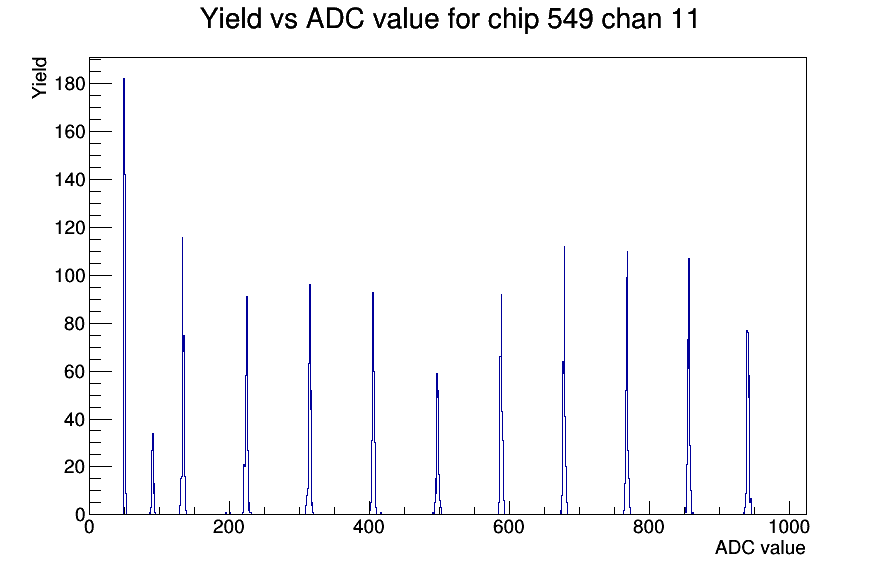 Yield vs ADC value for chip 549 chan 11

Yield

180
160
140
120
100
80
60
40
20
0

0
200
400
600
800
1000

ADC value